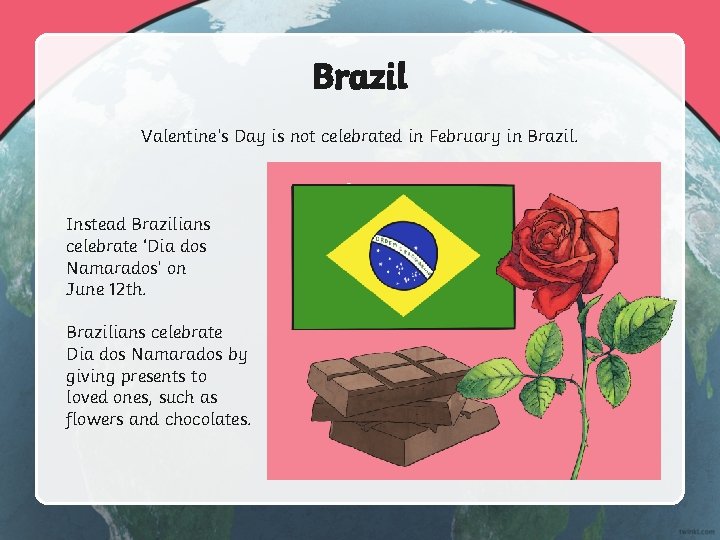 Brazil

Valentine's Day is not celebrated in February in Brazil.

Instead Brazilians celebrate 'Dia dos Namarados' on June 12th.

Brazilians celebrate Dia dos Namarados by giving presents to loved ones, such as flowers and chocolates.

ORDEM E PROGRESSO

twinkl.com